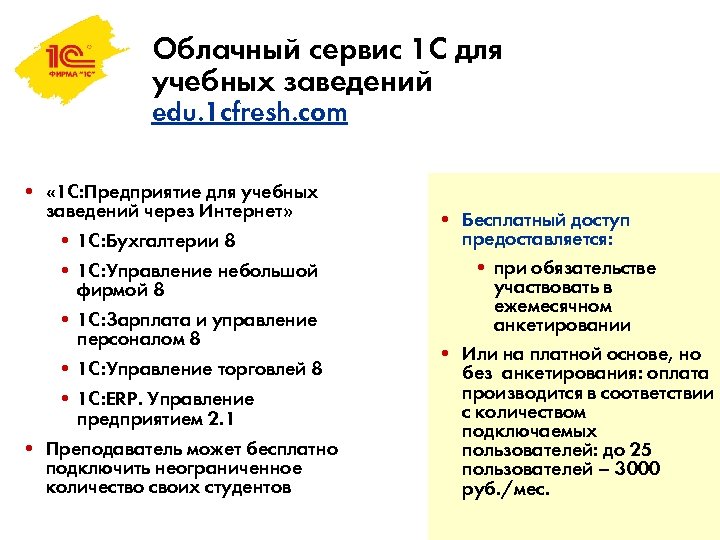 1С
ФИРМА "1С"

Облачный сервис 1С для учебных заведений
edu.1cfresh.com

• «1С:Предприятие для учебных заведений через Интернет»
 • 1С:Бухгалтерии 8
 • 1С:Управление небольшой фирмой 8
 • 1С:Зарплата и управление персоналом 8
 • 1С:Управление торговлей 8
 • 1С:ERP. Управление предприятием 2.1
• Преподаватель может бесплатно подключить неограниченное количество своих студентов

• Бесплатный доступ предоставляется:
 • при обязательстве участвовать в ежемесячном анкетировании
• Или на платной основе, но без анкетирования: оплата производится в соответствии с количеством подключаемых пользователей: до 25 пользователей – 3000 руб./мес.